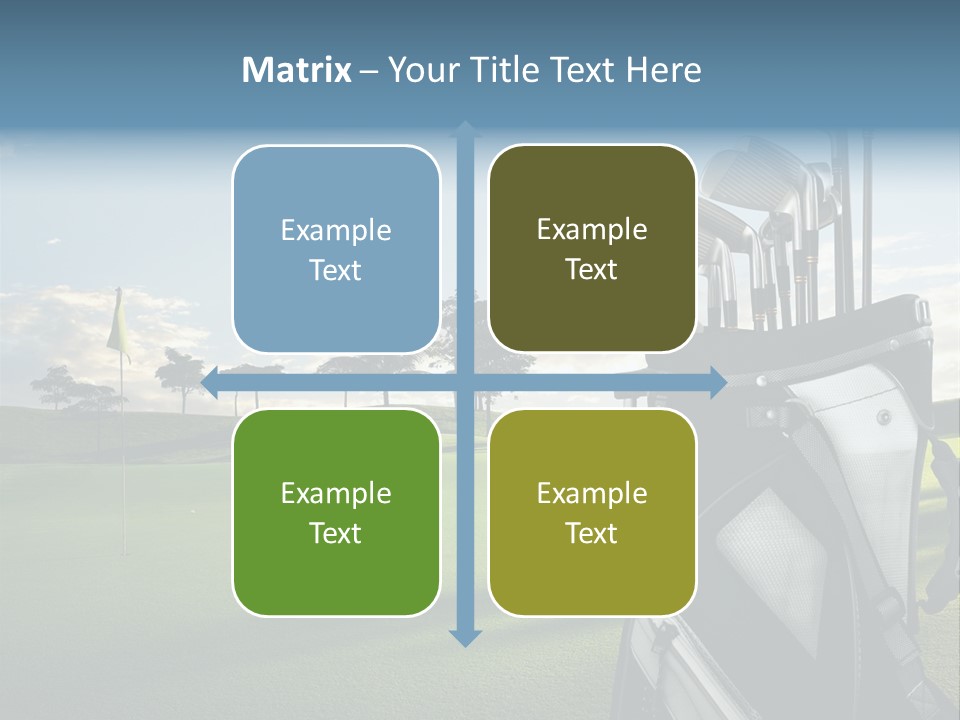 Matrix – Your Title Text Here

Example Text

Example Text

Example Text

Example Text